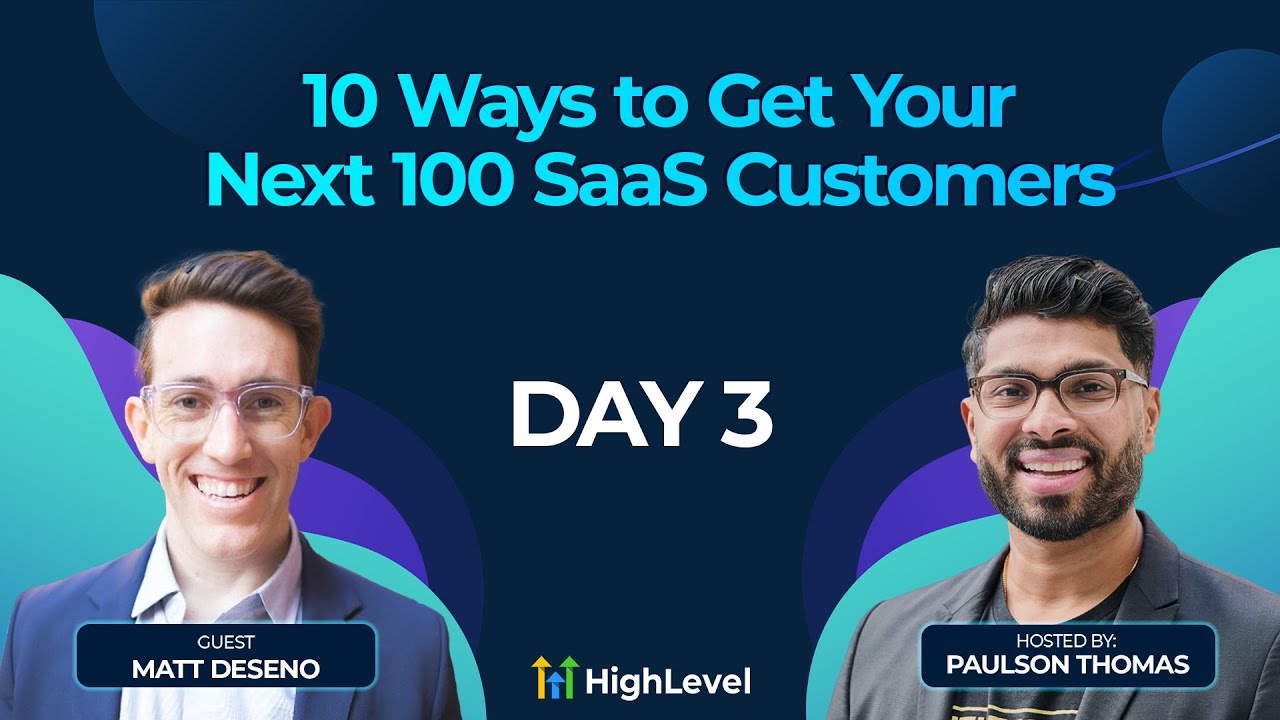 10 Ways to Get Your Next 100 SaaS Customers

DAY 3

GUEST
MATT DESENO

HighLevel

HOSTED BY:
PAULSON THOMAS